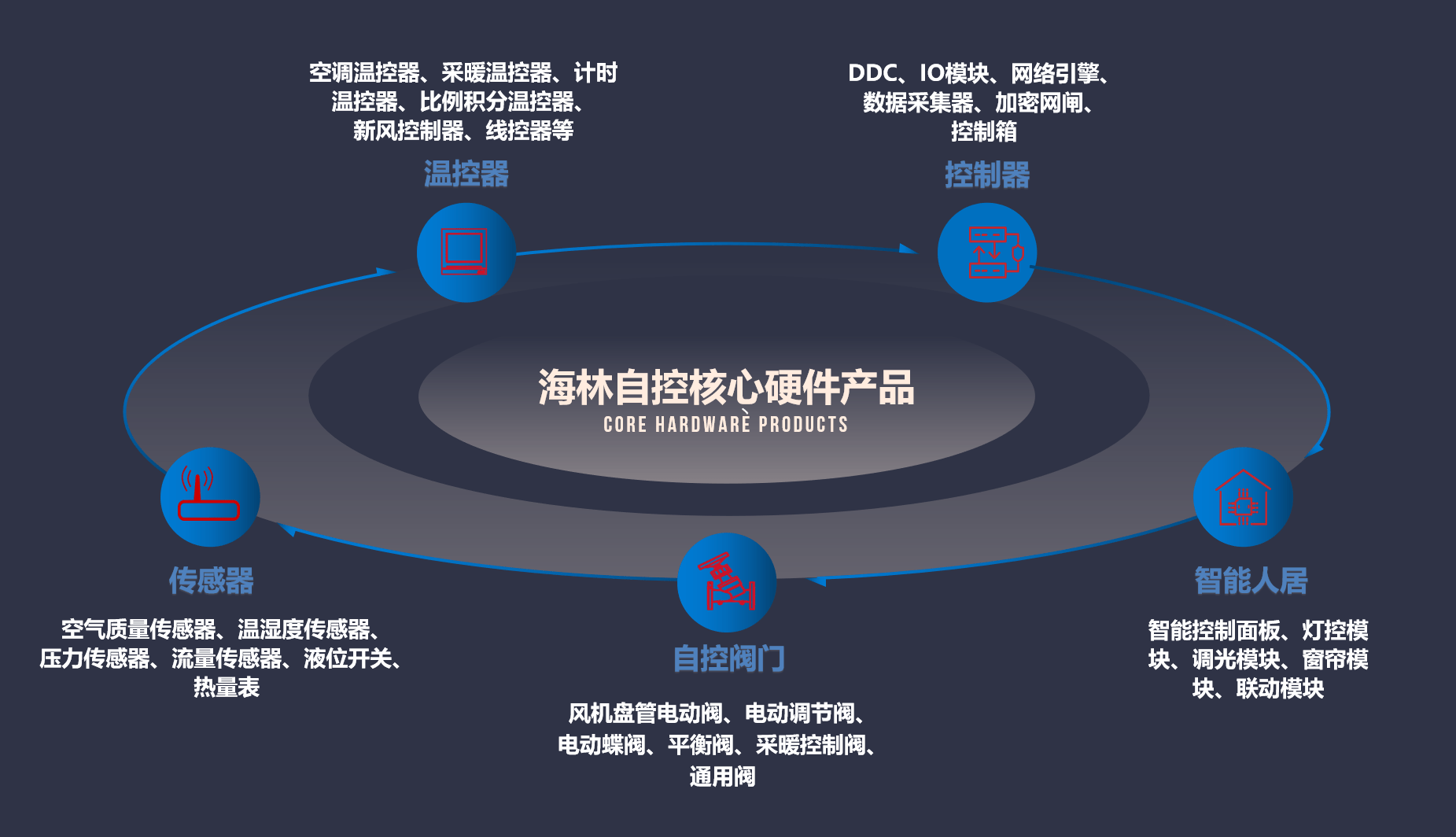 空调温控器、采暖温控器、计时温控器、比例积分温控器、新风控制器、线控器等

温控器

DDC、IO模块、网络引擎、数据采集器、加密网闸、控制箱

控制器

海林自控核心硬件产品
CORE HARDWARE PRODUCTS

传感器

空气质量传感器、温湿度传感器、压力传感器、流量传感器、液位开关、热量表

自控阀门

风机盘管电动阀、电动调节阀、电动蝶阀、平衡阀、采暖控制阀、通用阀

智能人居

智能控制面板、灯控模块、调光模块、窗帘模块、联动模块